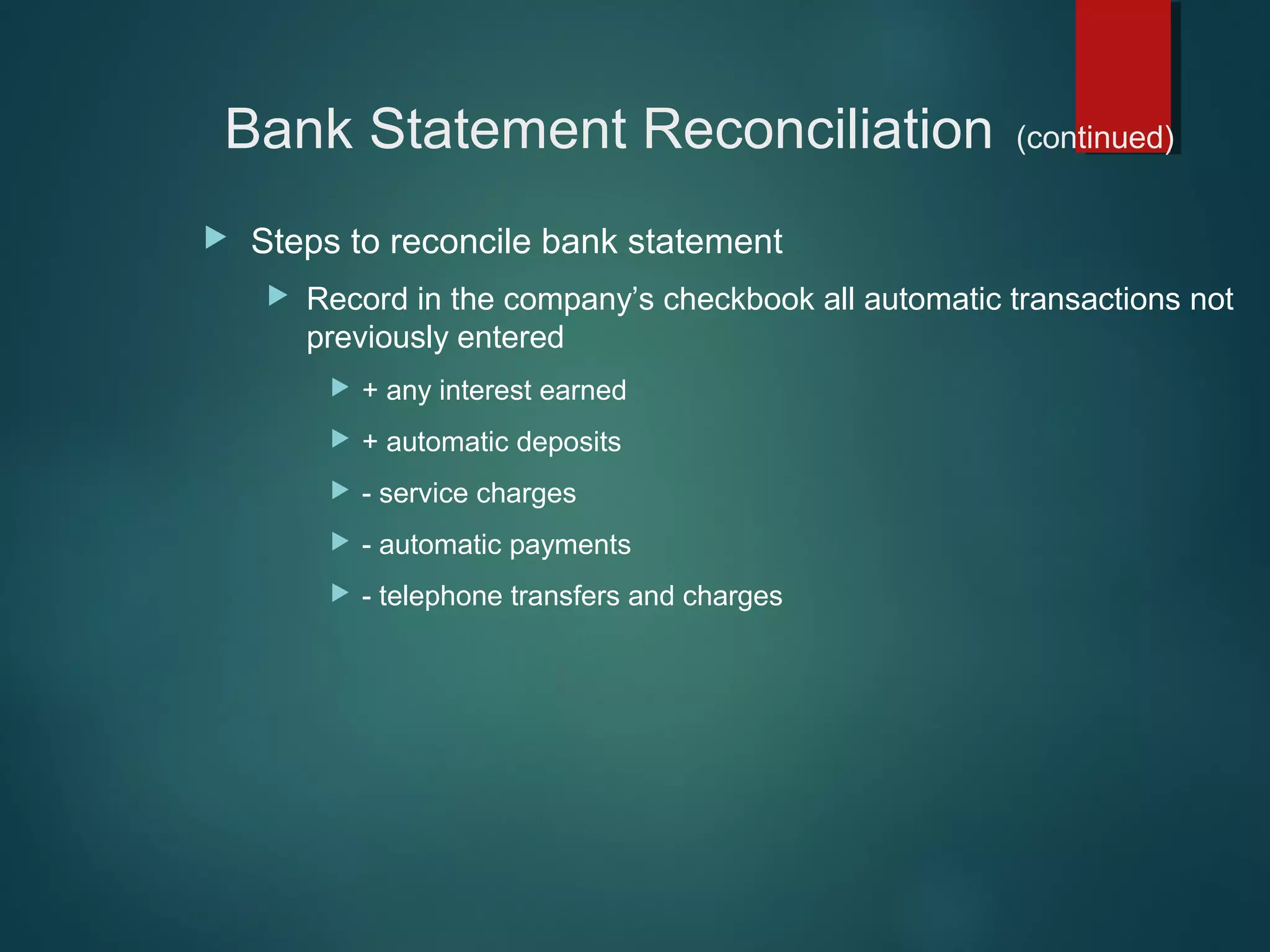 Bank Statement Reconciliation (continued)

Steps to reconcile bank statement

Record in the company’s checkbook all automatic transactions not previously entered

+ any interest earned

+ automatic deposits

- service charges

- automatic payments

- telephone transfers and charges